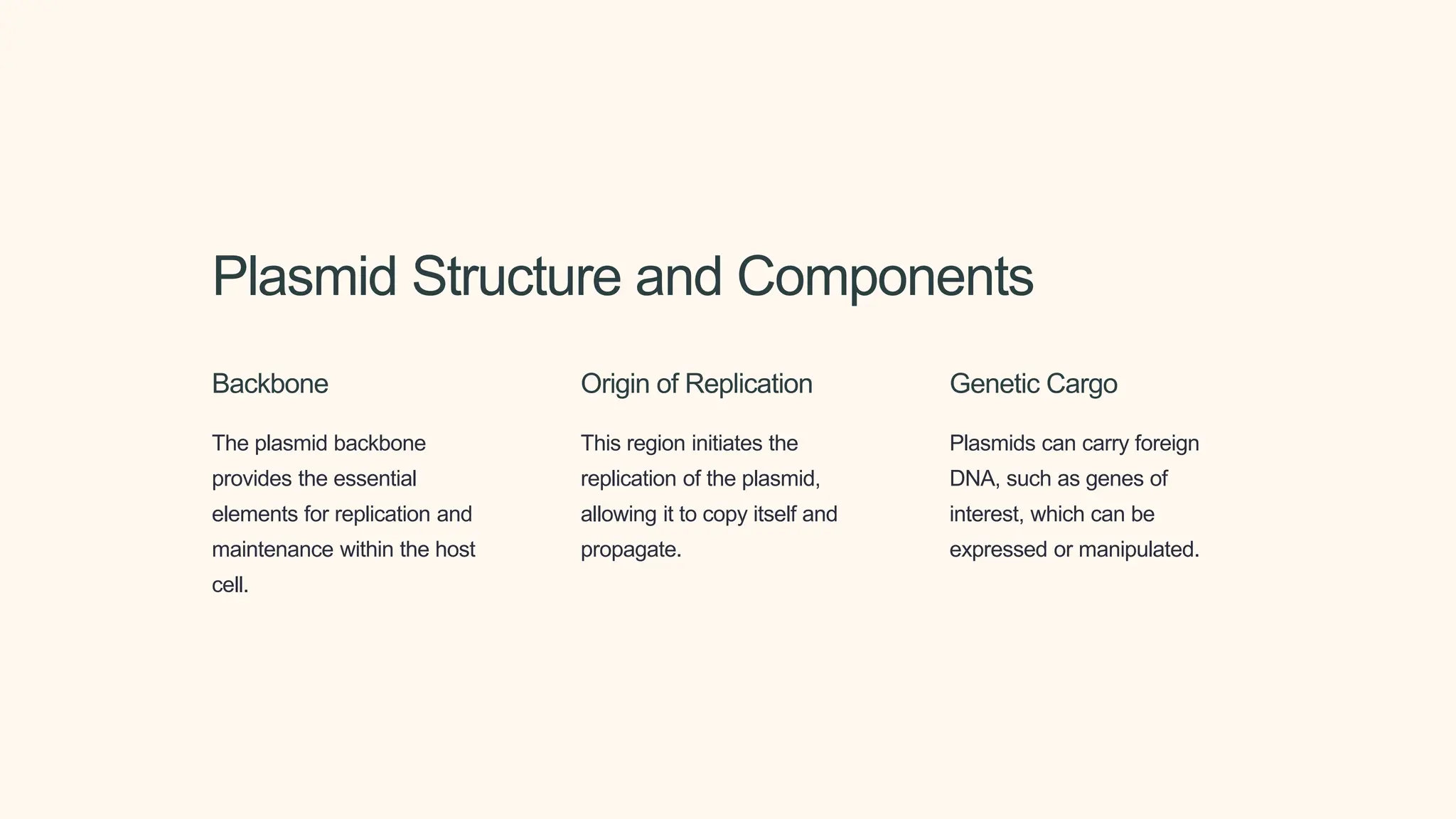 Plasmid Structure and Components

Backbone

The plasmid backbone provides the essential elements for replication and maintenance within the host cell.

Origin of Replication

This region initiates the replication of the plasmid, allowing it to copy itself and propagate.

Genetic Cargo

Plasmids can carry foreign DNA, such as genes of interest, which can be expressed or manipulated.